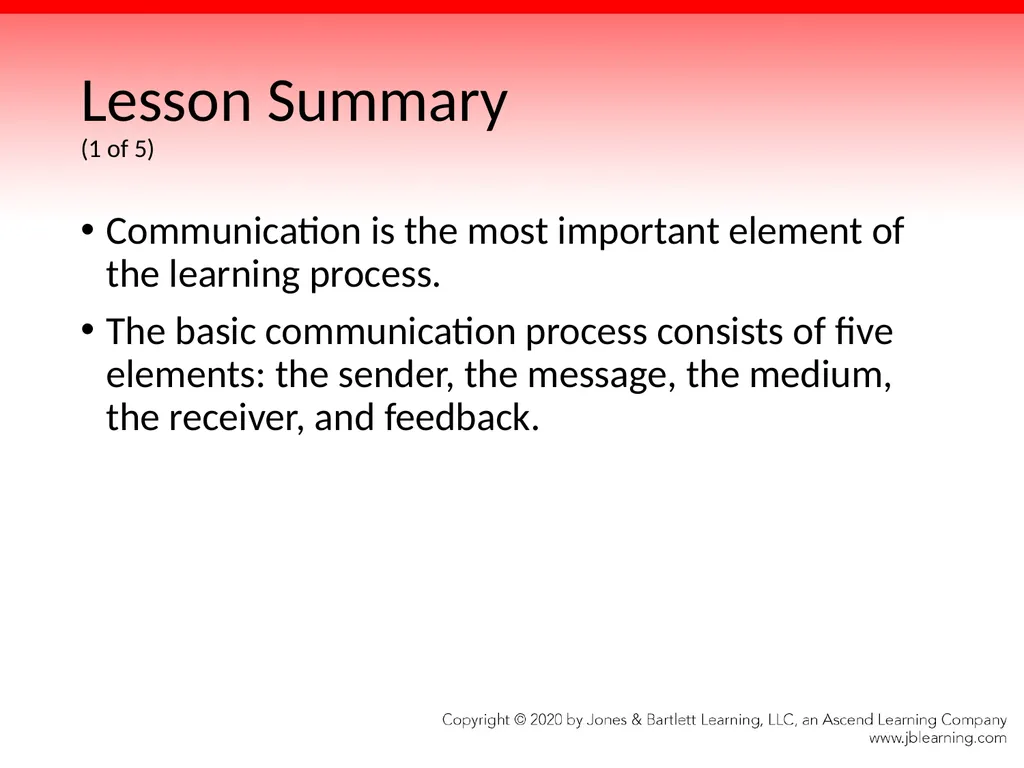 Lesson Summary
(1 of 5)

• Communication is the most important element of the learning process.

• The basic communication process consists of five elements: the sender, the message, the medium, the receiver, and feedback.

Copyright © 2020 by Jones & Bartlett Learning, LLC, an Ascend Learning Company
www.jblearning.com